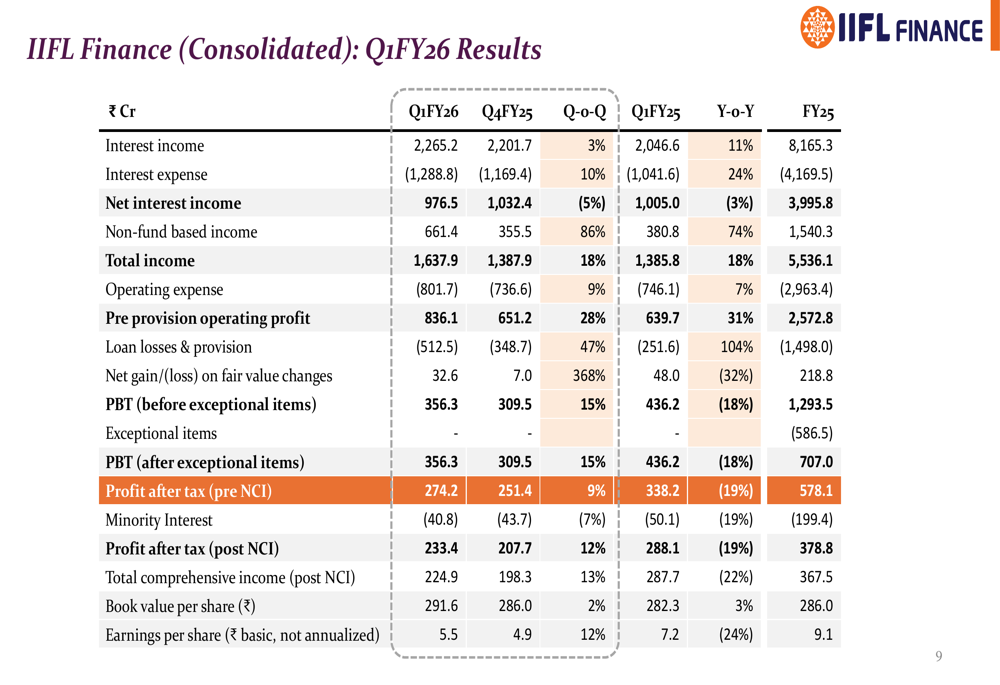 IIFL FINANCE

IIFL Finance (Consolidated): Q1FY26 Results

| ₹ Cr | Q1FY26 | Q4FY25 | Q-o-Q | Q1FY25 | Y-o-Y | FY25 |
|---|---|---|---|---|---|---|
| Interest income | 2,265.2 | 2,201.7 | 3% | 2,046.6 | 11% | 8,165.3 |
| Interest expense | (1,288.8) | (1,169.4) | 10% | (1,041.6) | 24% | (4,169.5) |
| Net interest income | 976.5 | 1,032.4 | (5%) | 1,005.0 | (3%) | 3,995.8 |
| Non-fund based income | 661.4 | 355.5 | 86% | 380.8 | 74% | 1,540.3 |
| Total income | 1,637.9 | 1,387.9 | 18% | 1,385.8 | 18% | 5,536.1 |
| Operating expense | (801.7) | (736.6) | 9% | (746.1) | 7% | (2,963.4) |
| Pre provision operating profit | 836.1 | 651.2 | 28% | 639.7 | 31% | 2,572.8 |
| Loan losses & provision | (512.5) | (348.7) | 47% | (251.6) | 104% | (1,498.0) |
| Net gain/(loss) on fair value changes | 32.6 | 7.0 | 368% | 48.0 | (32%) | 218.8 |
| PBT (before exceptional items) | 356.3 | 309.5 | 15% | 436.2 | (18%) | 1,293.5 |
| Exceptional items | - | - | | - | | (586.5) |
| PBT (after exceptional items) | 356.3 | 309.5 | 15% | 436.2 | (18%) | 707.0 |
| Profit after tax (pre NCI) | 274.2 | 251.4 | 9% | 338.2 | (19%) | 578.1 |
| Minority Interest | (40.8) | (43.7) | (7%) | (50.1) | (19%) | (199.4) |
| Profit after tax (post NCI) | 233.4 | 207.7 | 12% | 288.1 | (19%) | 378.8 |
| Total comprehensive income (post NCI) | 224.9 | 198.3 | 13% | 287.7 | (22%) | 367.5 |
| Book value per share (₹) | 291.6 | 286.0 | 2% | 282.3 | 3% | 286.0 |
| Earnings per share (₹ basic, not annualized) | 5.5 | 4.9 | 12% | 7.2 | (24%) | 9.1 |

9